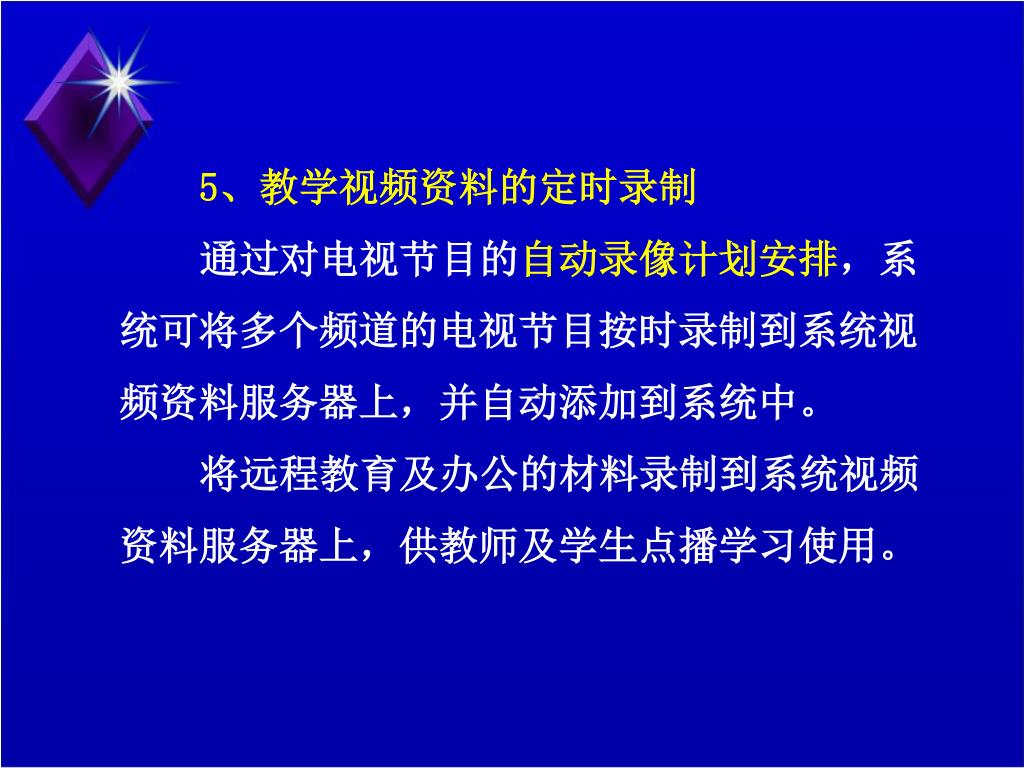 5、教学视频资料的定时录制

通过对电视节目的自动录像计划安排，系统可将多个频道的电视节目按时录制到系统视频资料服务器上，并自动添加到系统中。

将远程教育及办公的材料录制到系统视频资料服务器上，供教师及学生点播学习使用。